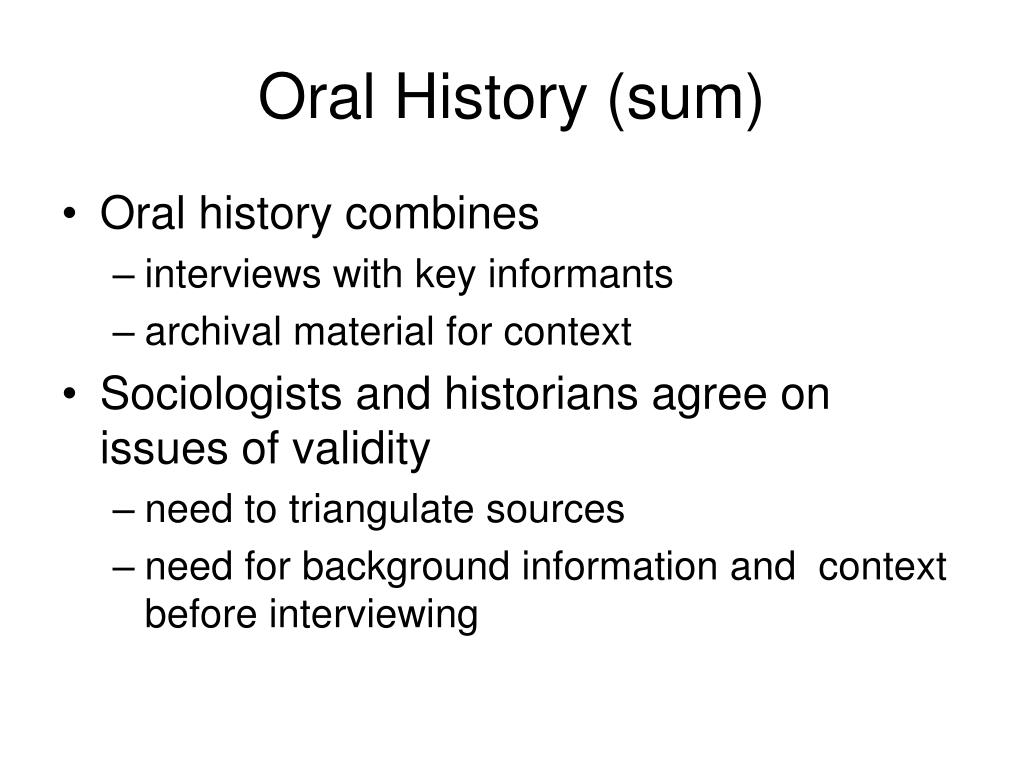 Oral History (sum)

• Oral history combines
– interviews with key informants
– archival material for context
• Sociologists and historians agree on issues of validity
– need to triangulate sources
– need for background information and context before interviewing